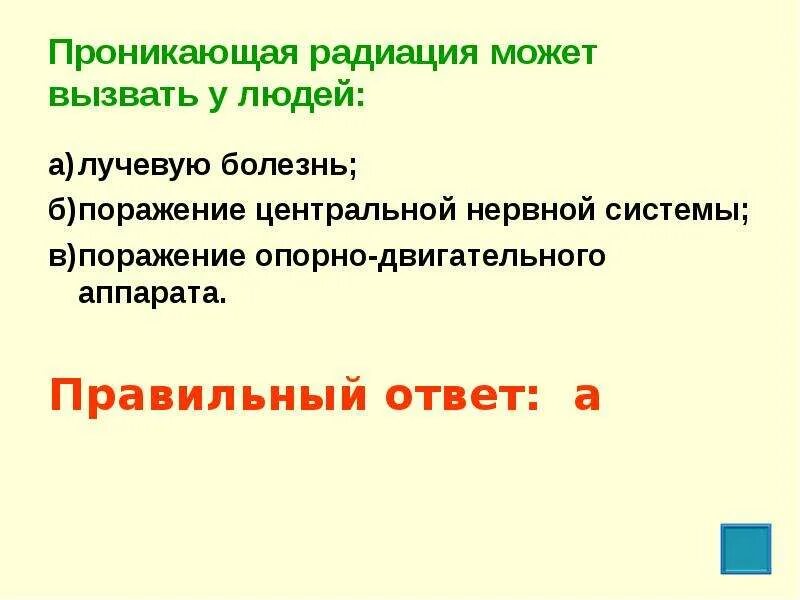 Проникающая радиация может вызвать у людей:

а) лучевую болезнь;
б) поражение центральной нервной системы;
в) поражение опорно-двигательного аппарата.

Правильный ответ: а